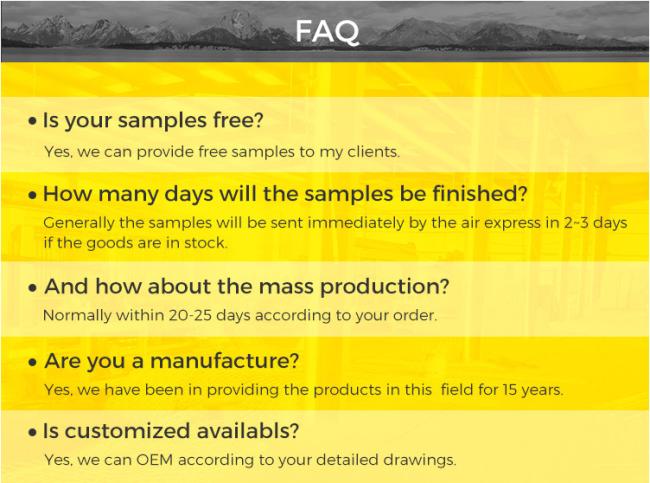 FAQ

• Is your samples free?

Yes, we can provide free samples to my clients.

• How many days will the samples be finished?

Generally the samples will be sent immediately by the air express in 2~3 days if the goods are in stock.

• And how about the mass production?

Normally within 20-25 days according to your order.

• Are you a manufacture?

Yes, we have been in providing the products in this field for 15 years.

• Is customized availabls?

Yes, we can OEM according to your detailed drawings.